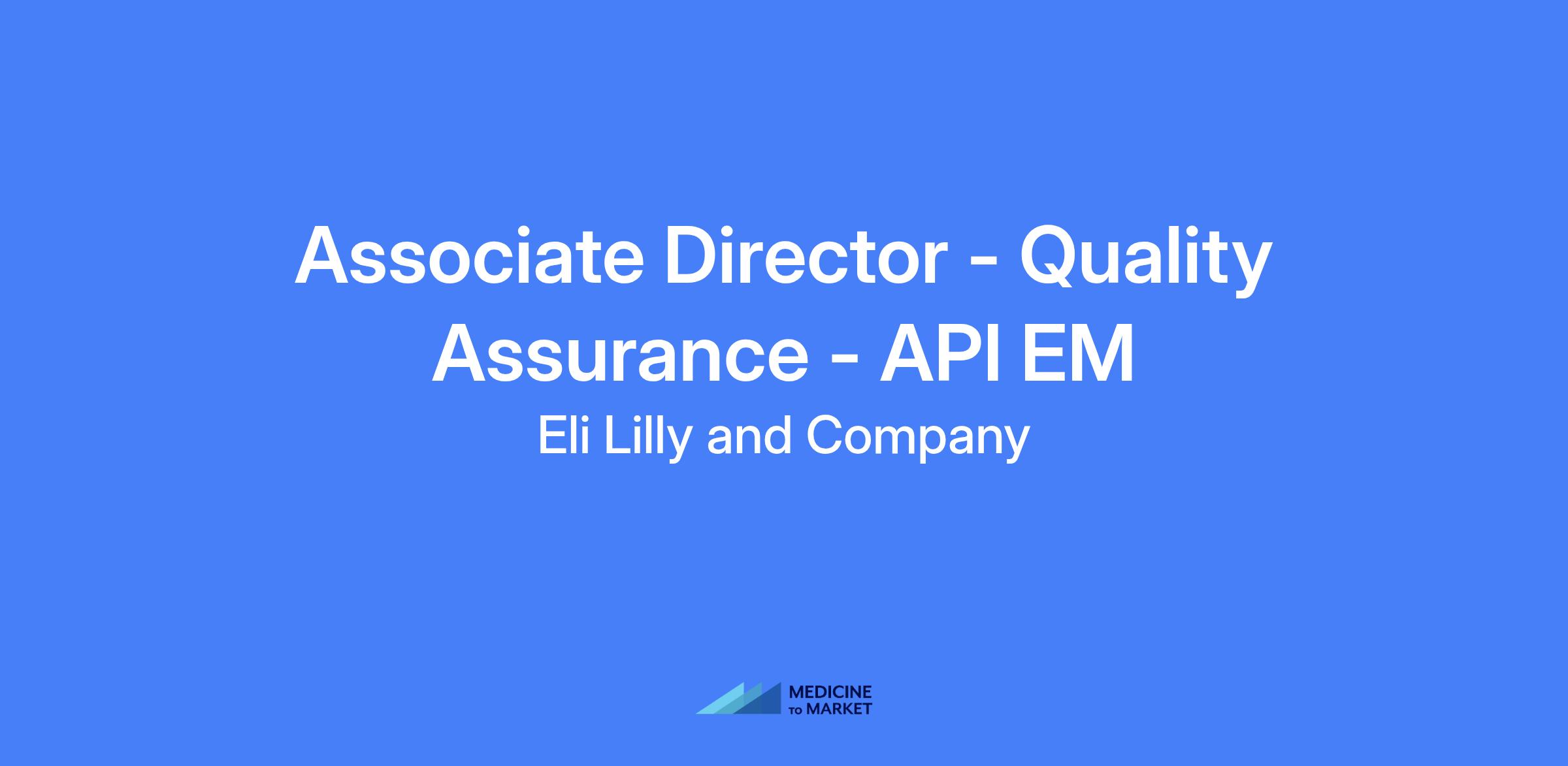 Associate Director - Quality Assurance - API EM

Eli Lilly and Company

MEDICINE
TO MARKET